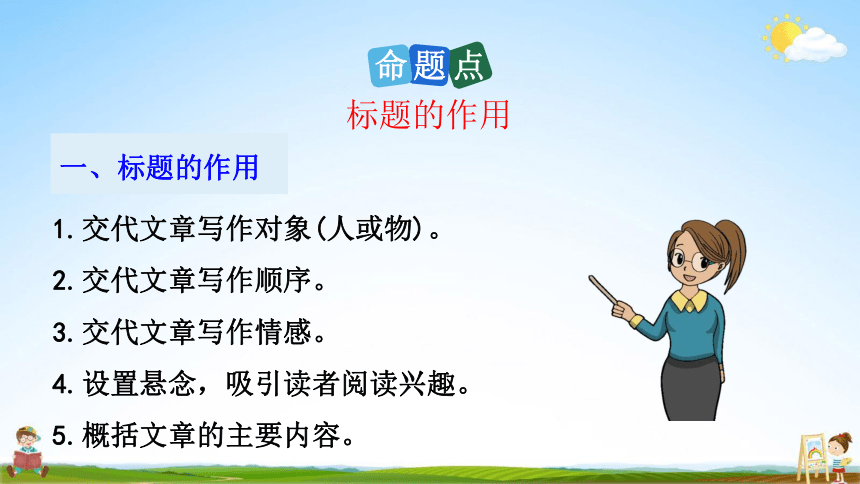 命题点
标题的作用

一、标题的作用

1. 交代文章写作对象(人或物)。

2. 交代文章写作顺序。

3. 交代文章写作情感。

4. 设置悬念，吸引读者阅读兴趣。

5. 概括文章的主要内容。